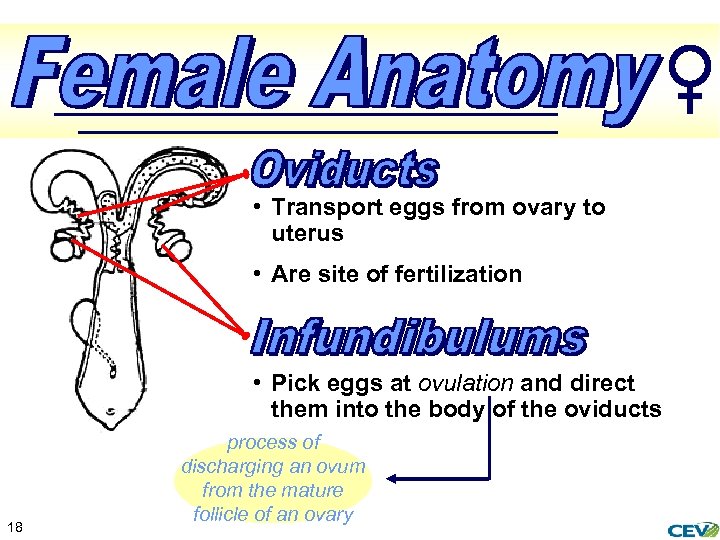 Female Anatomy ♀

Oviducts

• Transport eggs from ovary to uterus

• Are site of fertilization

Infundibulums

• Pick eggs at ovulation and direct them into the body of the oviducts

process of discharging an ovum from the mature follicle of an ovary

18

CEV